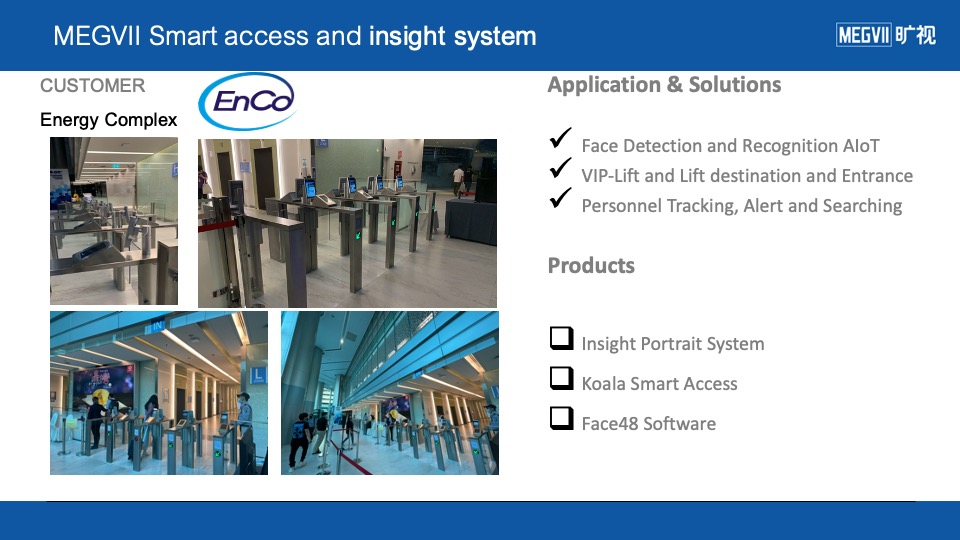 MEGVII Smart access and insight system

MEGVII 旷视

CUSTOMER

EnCo

Energy Complex

Application & Solutions

✓ Face Detection and Recognition AIoT
✓ VIP-Lift and Lift destination and Entrance
✓ Personnel Tracking, Alert and Searching

Products

❑ Insight Portrait System
❑ Koala Smart Access
❑ Face48 Software